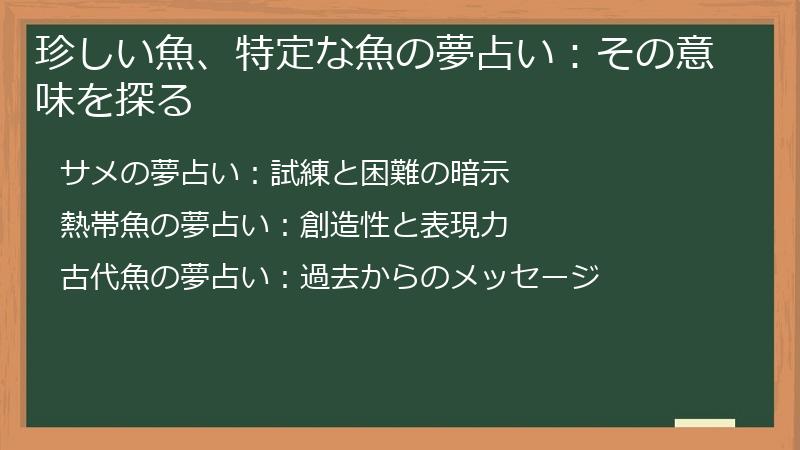 珍しい魚、特定な魚の夢占い：その意味を探る

サメの夢占い：試練と困難の暗示

熱帯魚の夢占い：創造性と表現力

古代魚の夢占い：過去からのメッセージ